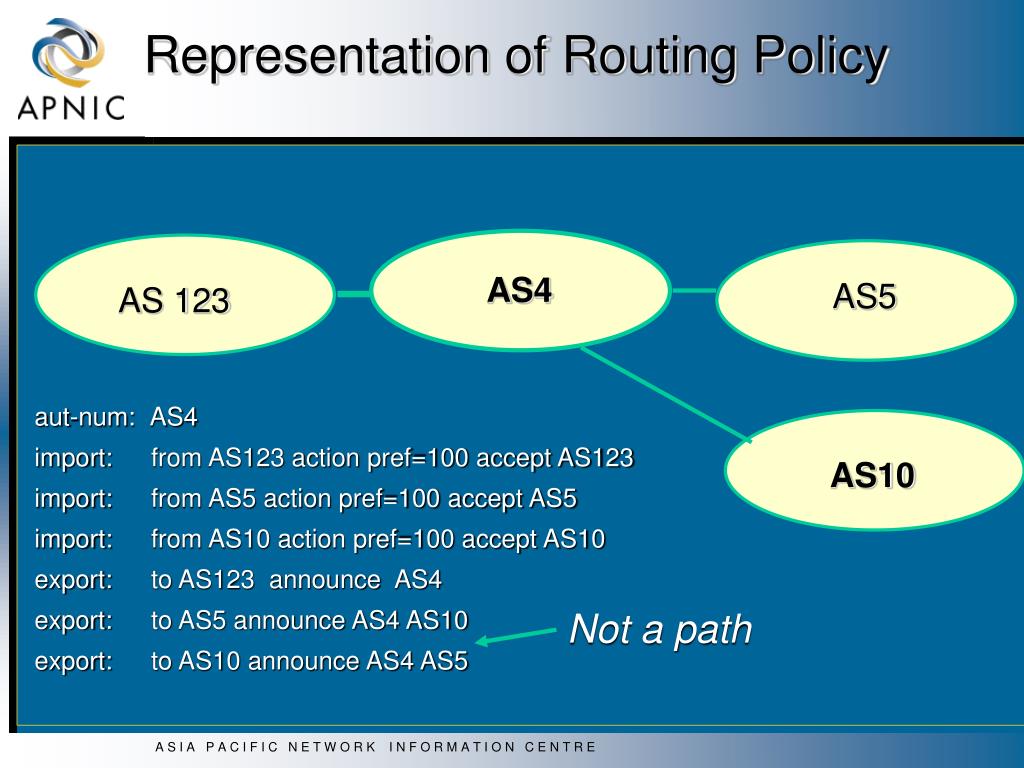 APNIC

Representation of Routing Policy

AS 123

AS4

AS5

AS10

aut-num: AS4
import: from AS123 action pref=100 accept AS123
import: from AS5 action pref=100 accept AS5
import: from AS10 action pref=100 accept AS10
export: to AS123 announce AS4
export: to AS5 announce AS4 AS10
export: to AS10 announce AS4 AS5

Not a path

ASIA PACIFIC NETWORK INFORMATION CENTRE